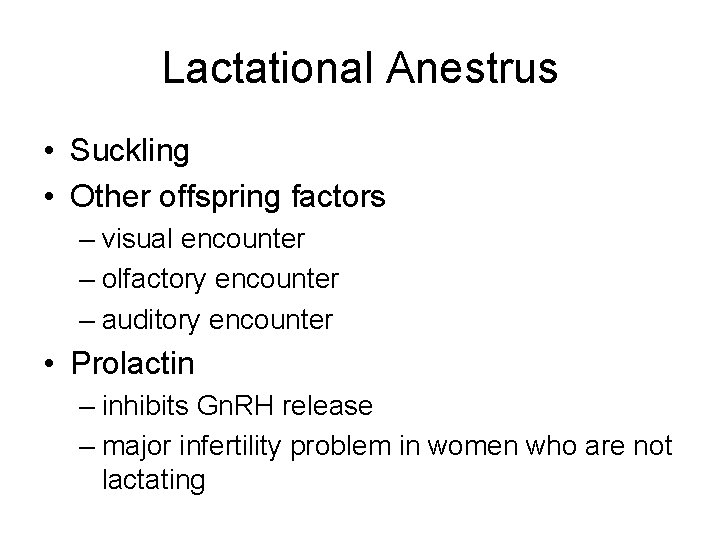 Lactational Anestrus

• Suckling
• Other offspring factors
– visual encounter
– olfactory encounter
– auditory encounter
• Prolactin
– inhibits GnRH release
– major infertility problem in women who are not lactating